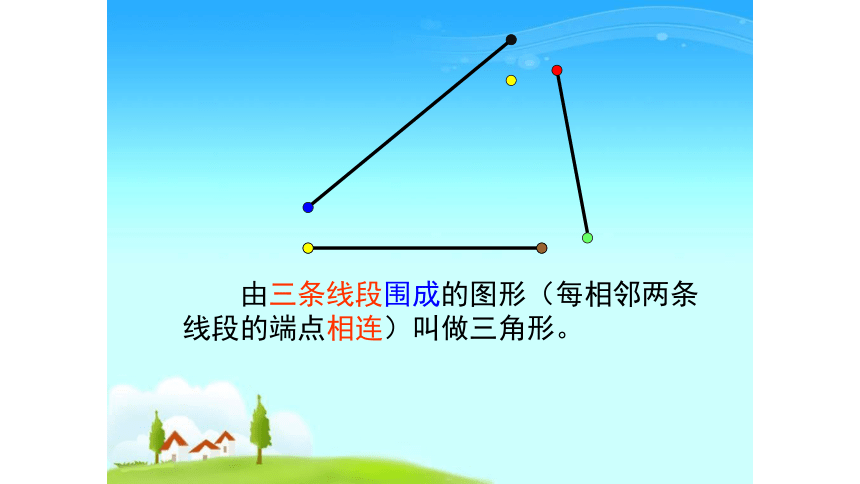 由三条线段围成的图形（每相邻两条线段的端点相连）叫做三角形。